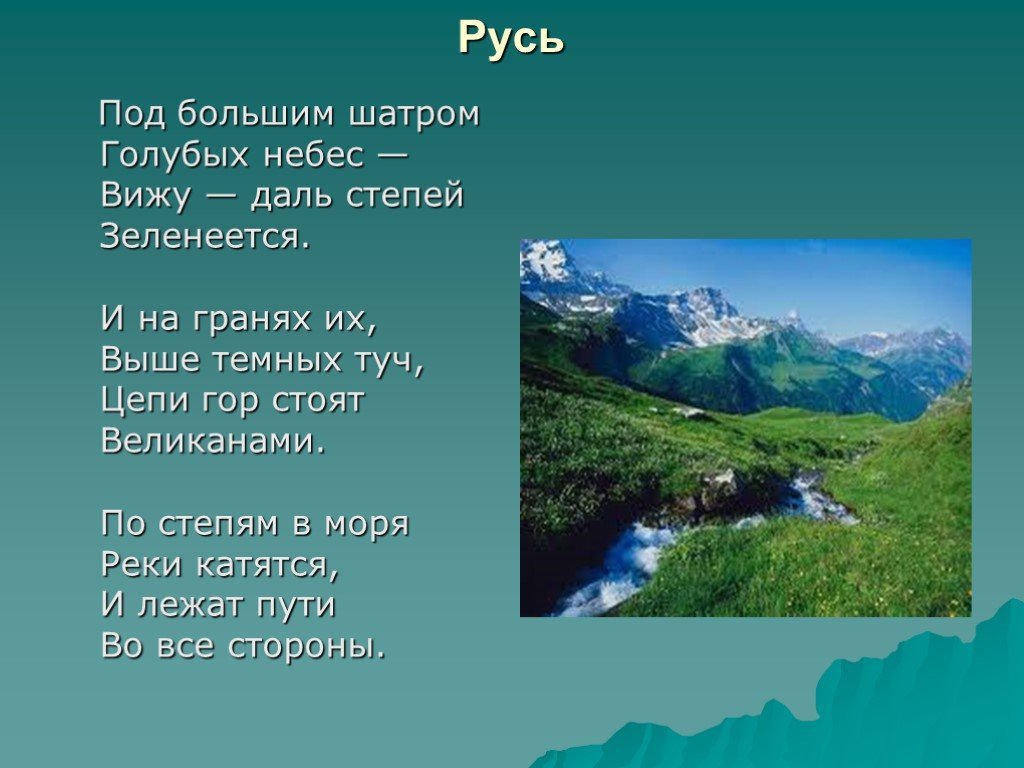 Русь

Под большим шатром
Голубых небес —
Вижу — даль степей
Зеленеется.

И на гранях их,
Выше темных туч,
Цепи гор стоят
Великанами.

По степям в моря
Реки катятся,
И лежат пути
Во все стороны.